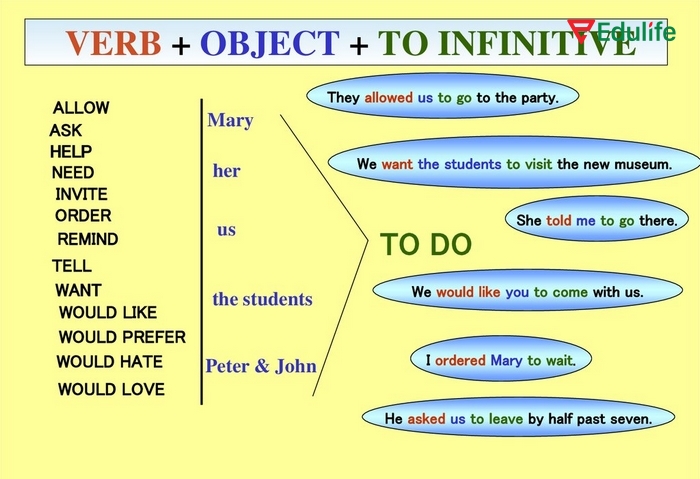 VERB + OBJECT + TO INFINITIVE

Edulife

ALLOW
ASK
HELP
NEED
INVITE
ORDER
REMIND
TELL
WANT
WOULD LIKE
WOULD PREFER
WOULD HATE
WOULD LOVE

Mary
her
us
the students
Peter & John

TO DO

They allowed us to go to the party.

We want the students to visit the new museum.

She told me to go there.

We would like you to come with us.

I ordered Mary to wait.

He asked us to leave by half past seven.